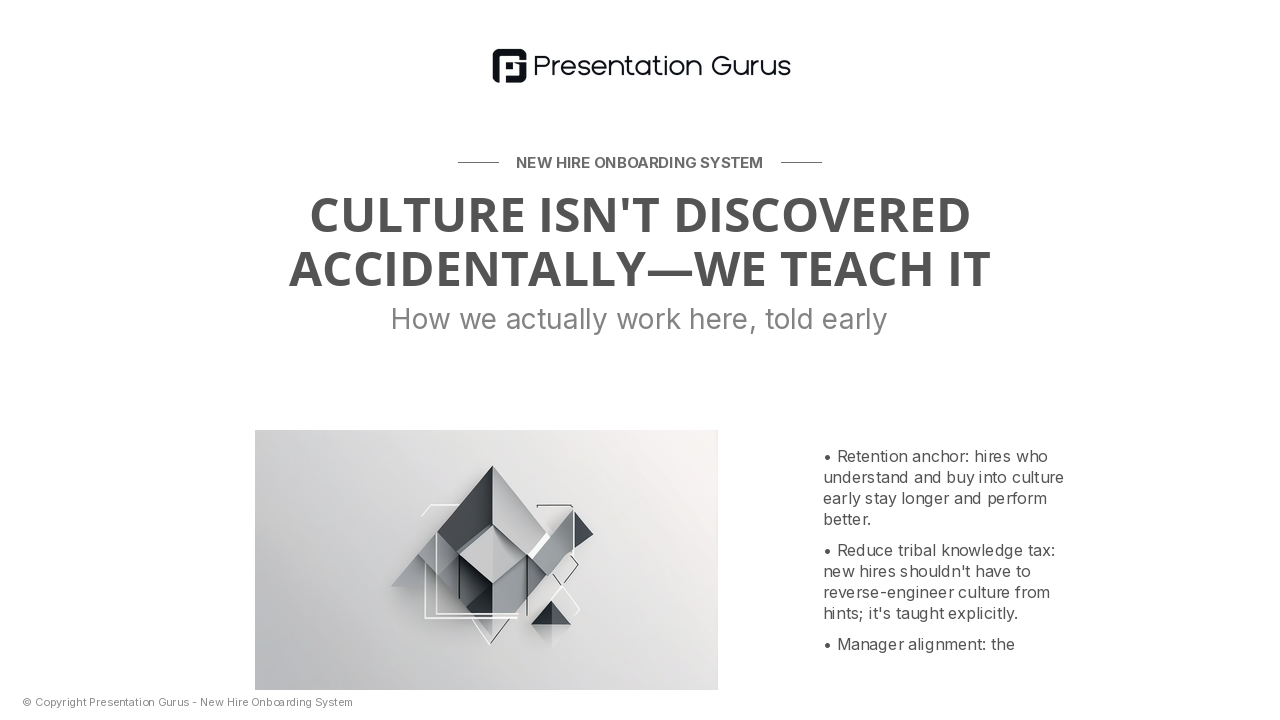 Presentation Gurus

NEW HIRE ONBOARDING SYSTEM

CULTURE ISN'T DISCOVERED ACCIDENTALLY—WE TEACH IT

How we actually work here, told early

• Retention anchor: hires who understand and buy into culture early stay longer and perform better.

• Reduce tribal knowledge tax: new hires shouldn't have to reverse-engineer culture from hints; it's taught explicitly.

• Manager alignment: the

© Copyright Presentation Gurus - New Hire Onboarding System